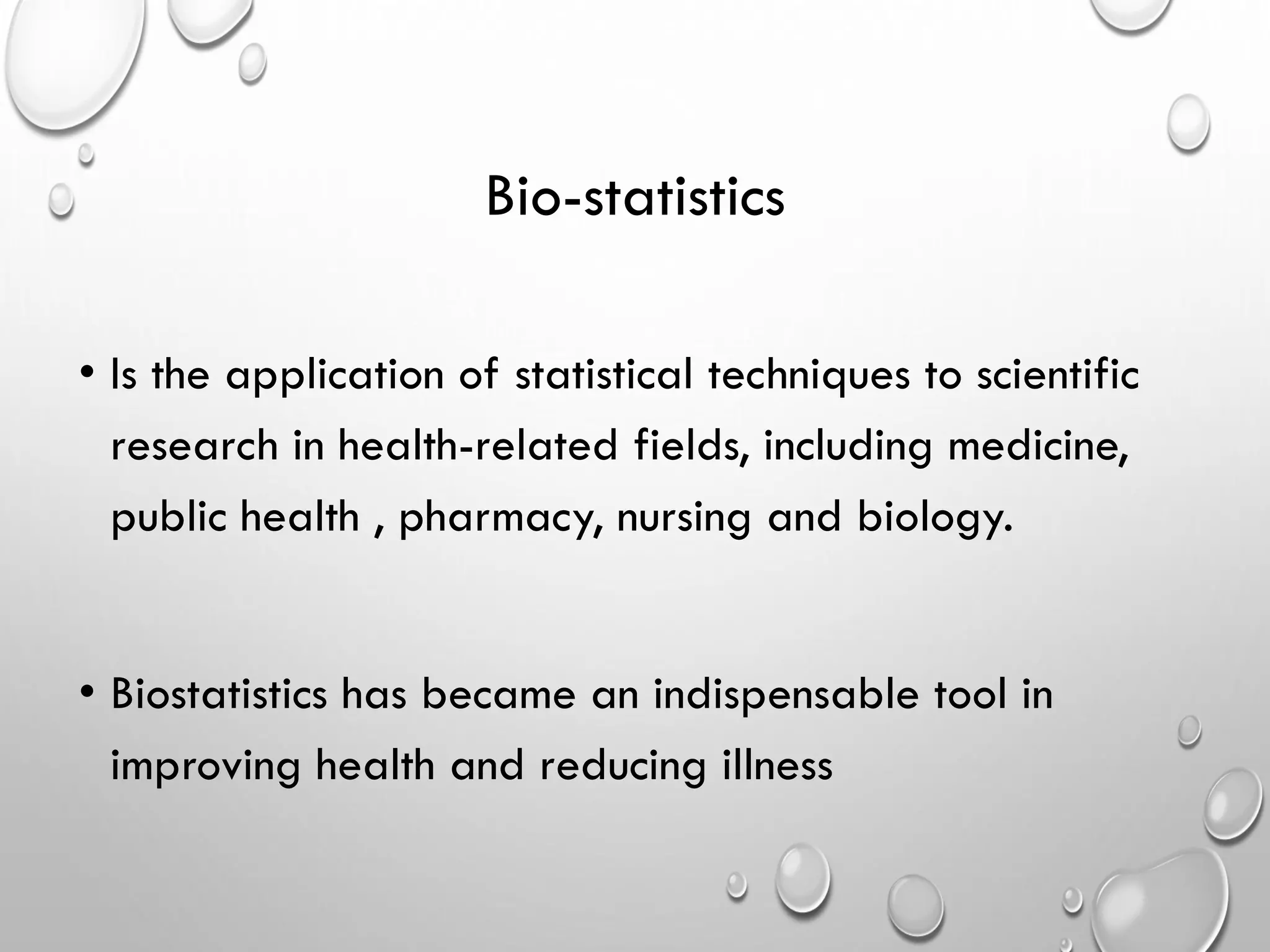 Bio-statistics

• Is the application of statistical techniques to scientific research in health-related fields, including medicine, public health , pharmacy, nursing and biology.

• Biostatistics has became an indispensable tool in improving health and reducing illness